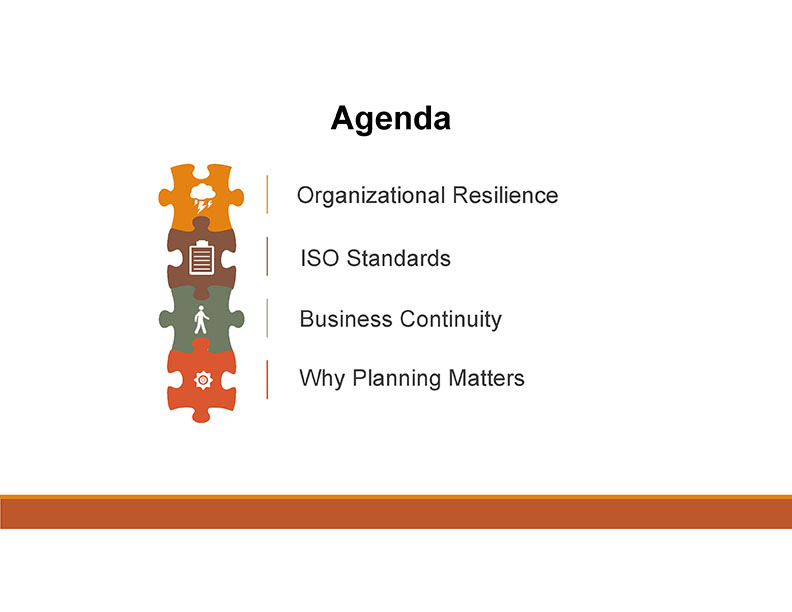 Agenda

Organizational Resilience

ISO Standards

Business Continuity

Why Planning Matters